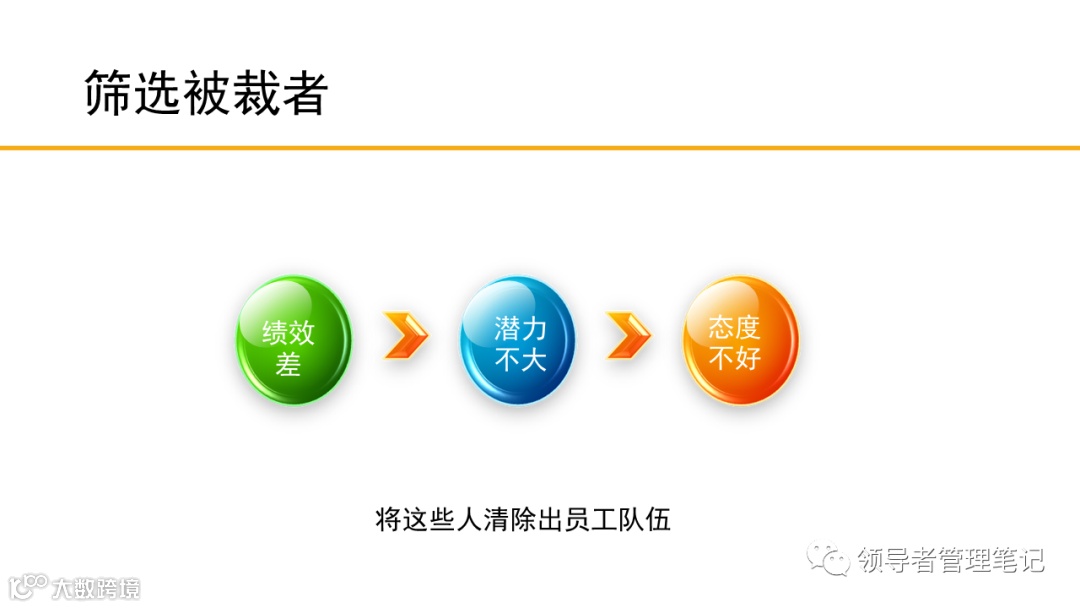 筛选被裁者

绩效差

潜力不大

态度不好

将这些人清除出员工队伍

领导者管理笔记

大数跨境